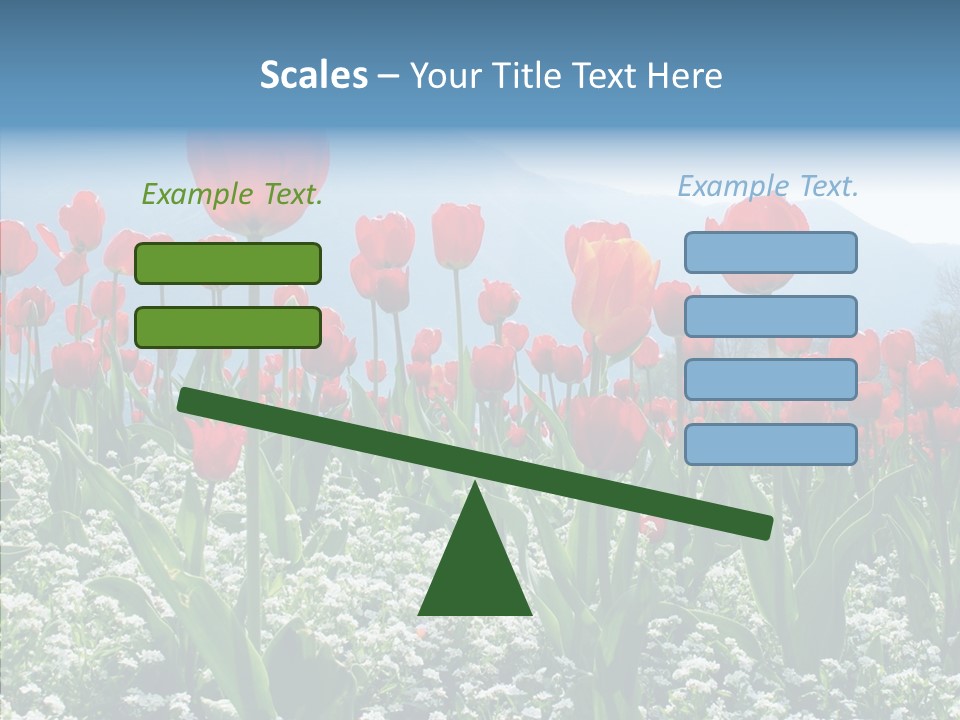 Scales – Your Title Text Here

Example Text.

Example Text.